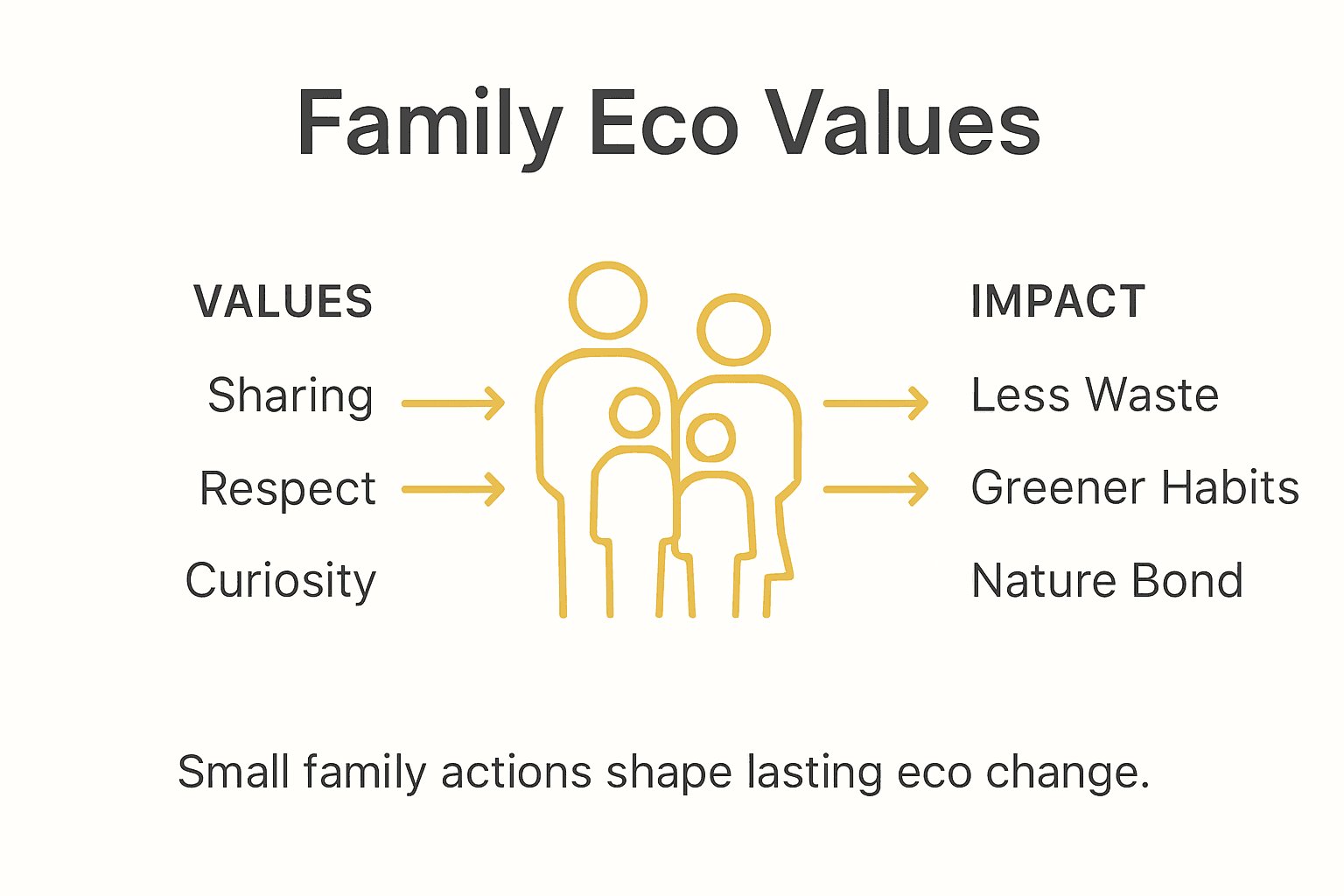 Family Eco Values

VALUES

Sharing

Respect

Curiosity

IMPACT

Less Waste

Greener Habits

Nature Bond

Small family actions shape lasting eco change.